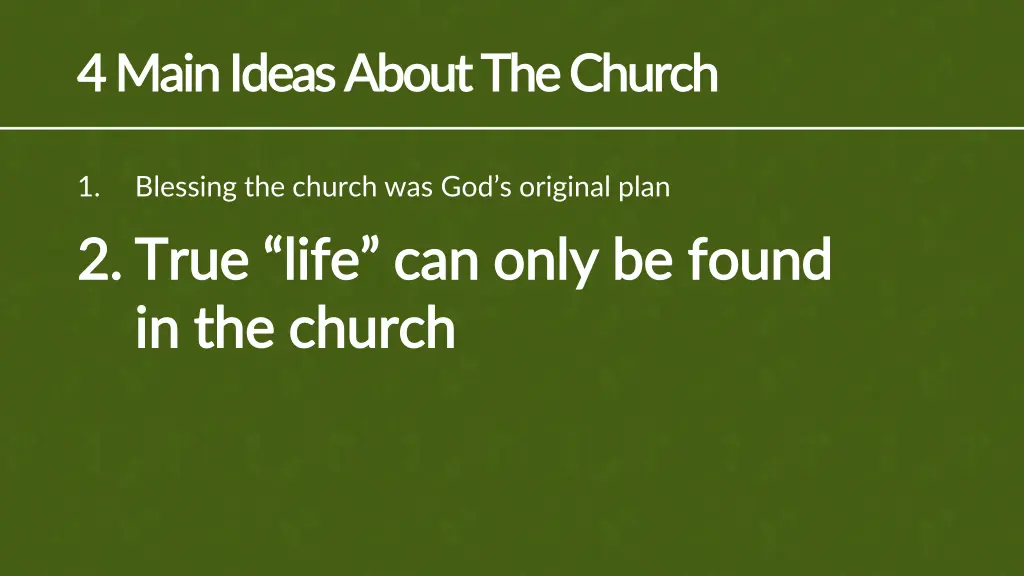 4 Main Ideas About The Church

1. Blessing the church was God’s original plan

2. True “life” can only be found in the church